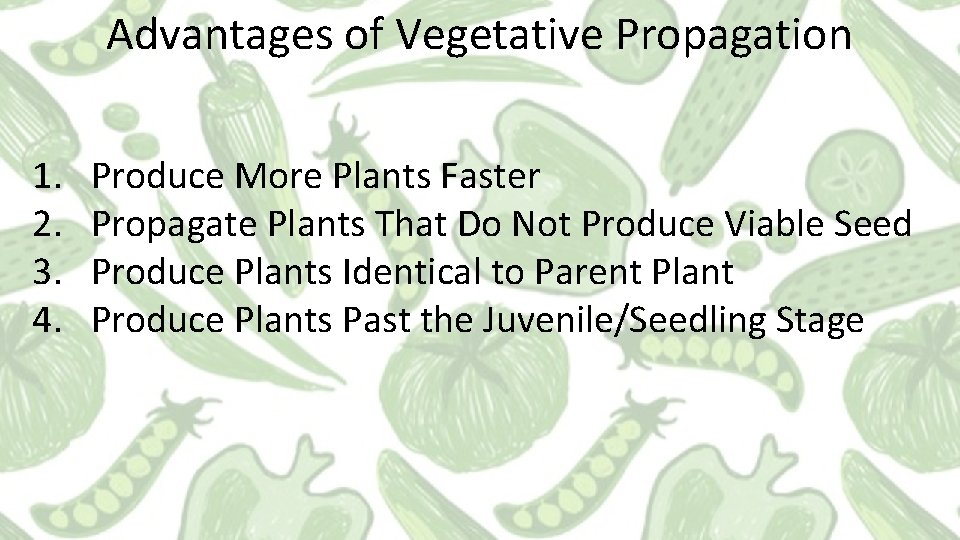 Advantages of Vegetative Propagation

1. Produce More Plants Faster
2. Propagate Plants That Do Not Produce Viable Seed
3. Produce Plants Identical to Parent Plant
4. Produce Plants Past the Juvenile/Seedling Stage